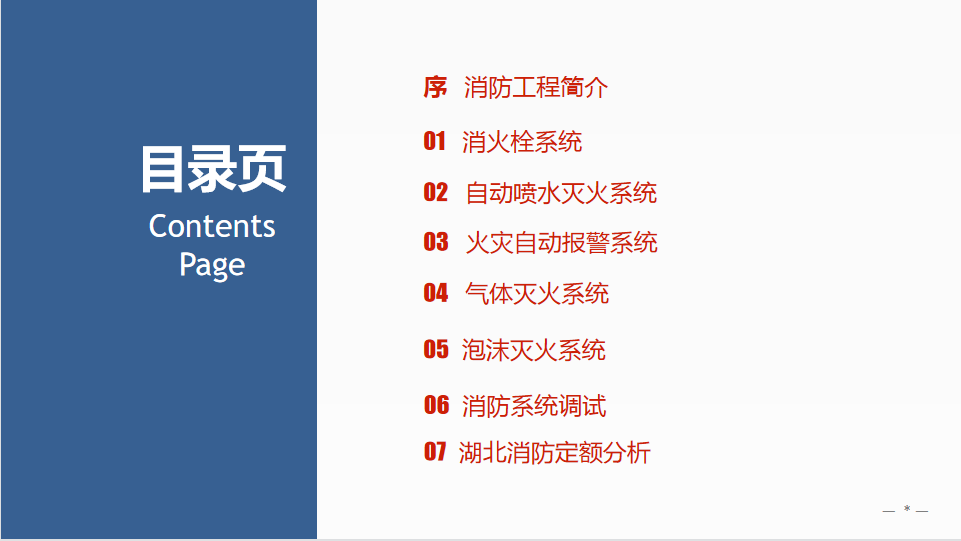 目录页
Contents Page

序 消防工程简介

01 消火栓系统

02 自动喷水灭火系统

03 火灾自动报警系统

04 气体灭火系统

05 泡沫灭火系统

06 消防系统调试

07 湖北消防定额分析

— * —